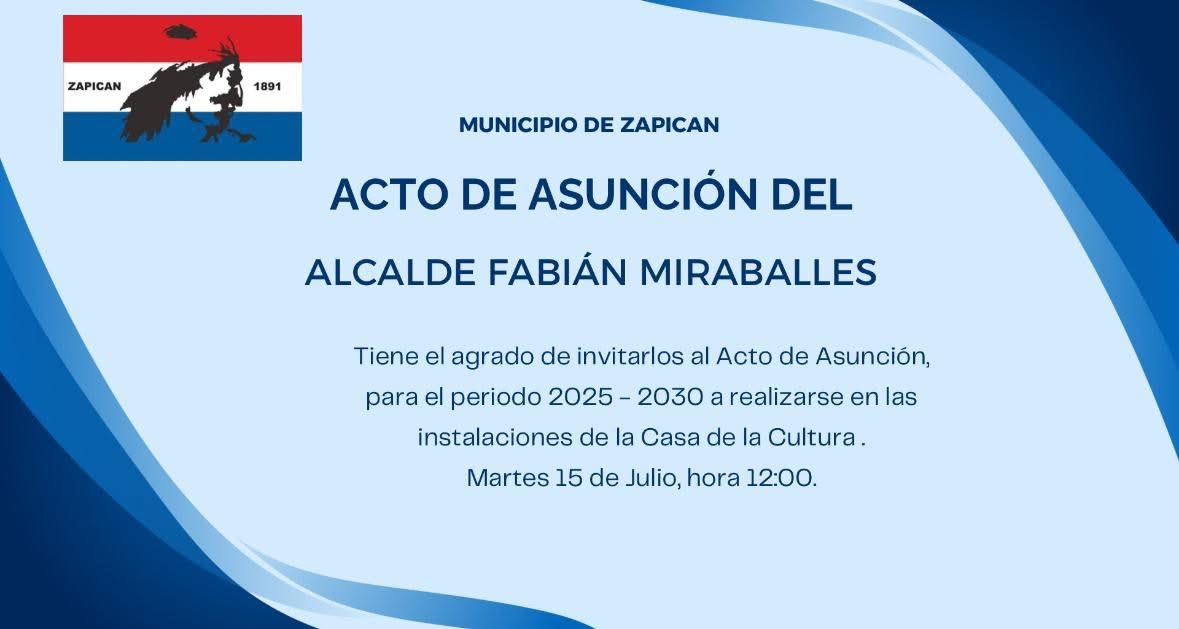 ZAPICAN 1891

MUNICIPIO DE ZAPICAN

ACTO DE ASUNCIÓN DEL

ALCALDE FABIÁN MIRABALLES

Tiene el agrado de invitarlos al Acto de Asunción, para el periodo 2025 - 2030 a realizarse en las instalaciones de la Casa de la Cultura .
Martes 15 de Julio, hora 12:00.